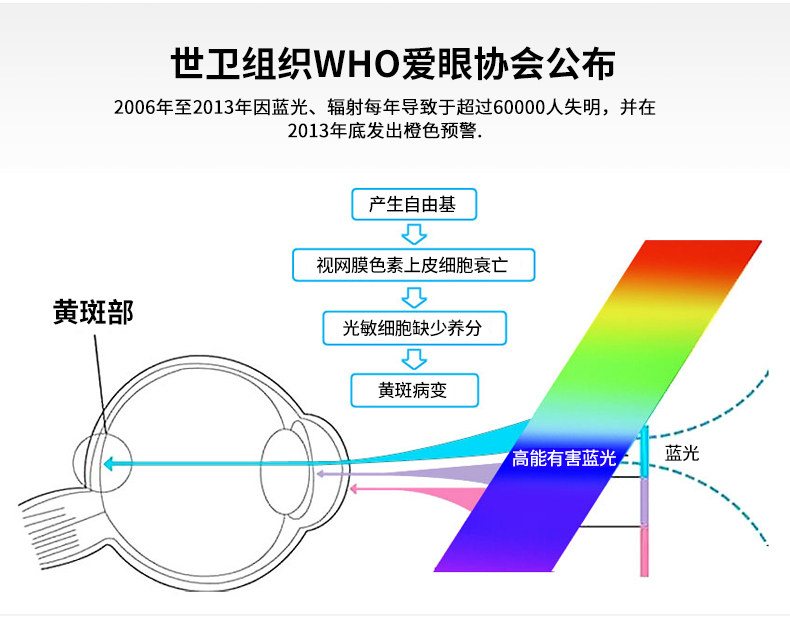 世卫组织WHO爱眼协会公布

2006年至2013年因蓝光、辐射每年导致于超过60000人失明，并在2013年底发出橙色预警.

产生自由基

视网膜色素上皮细胞衰亡

光敏细胞缺少养分

黄斑病变

黄斑部

高能有害蓝光

蓝光